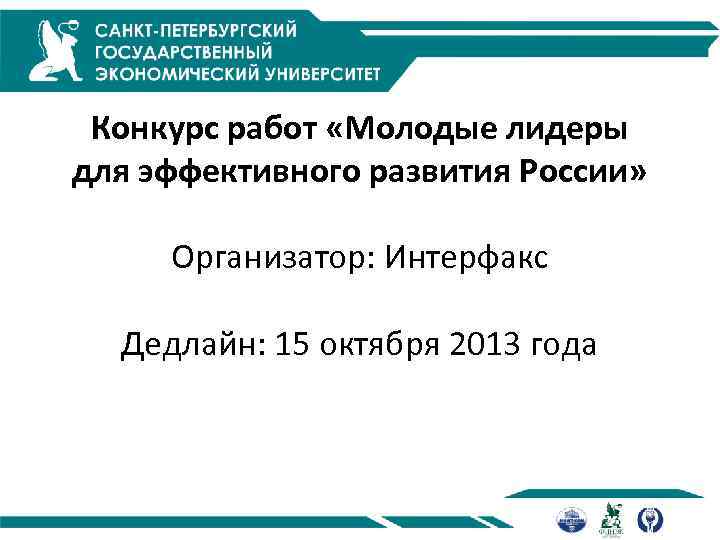 САНКТ-ПЕТЕРБУРГСКИЙ
ГОСУДАРСТВЕННЫЙ
ЭКОНОМИЧЕСКИЙ УНИВЕРСИТЕТ

Конкурс работ «Молодые лидеры для эффективного развития России»

Организатор: Интерфакс

Дедлайн: 15 октября 2013 года